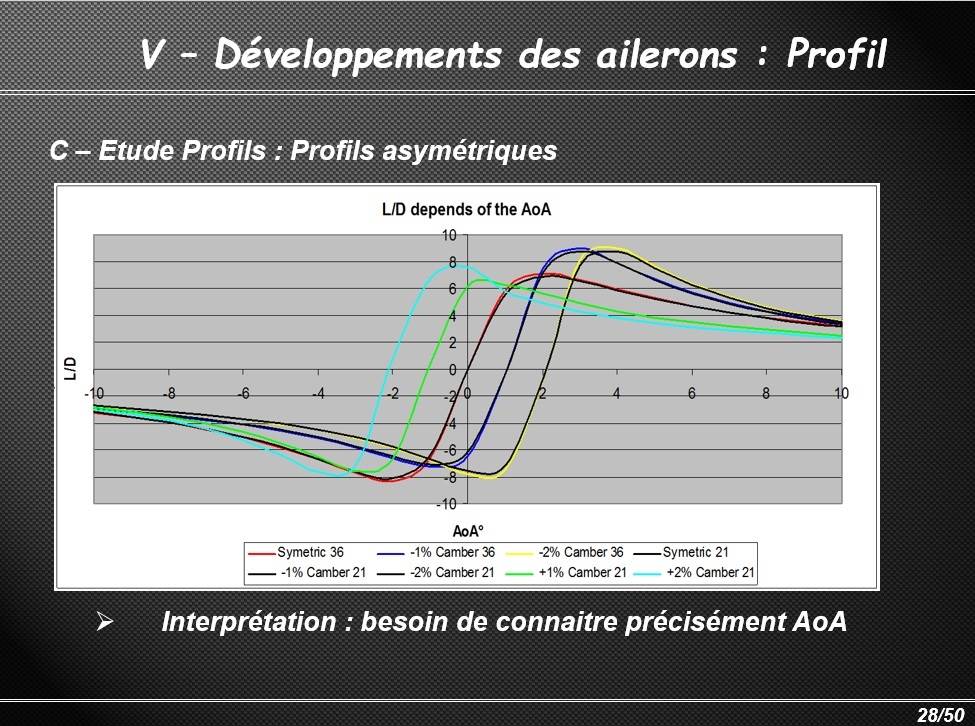 V – Développements des ailerons : Profil

C – Etude Profils : Profils asymétriques

L/D depends of the AoA

10
8
6
4
2
0
-2
-4
-6
-8
-10

L/D

-10 -8 -6 -4 -2 0 2 4 6 8 10

AoA°

Symetric 36
-1% Camber 36
-2% Camber 36
Symetric 21
-1% Camber 21
-2% Camber 21
+1% Camber 21
+2% Camber 21

➢ Interprétation : besoin de connaitre précisément AoA

28/50